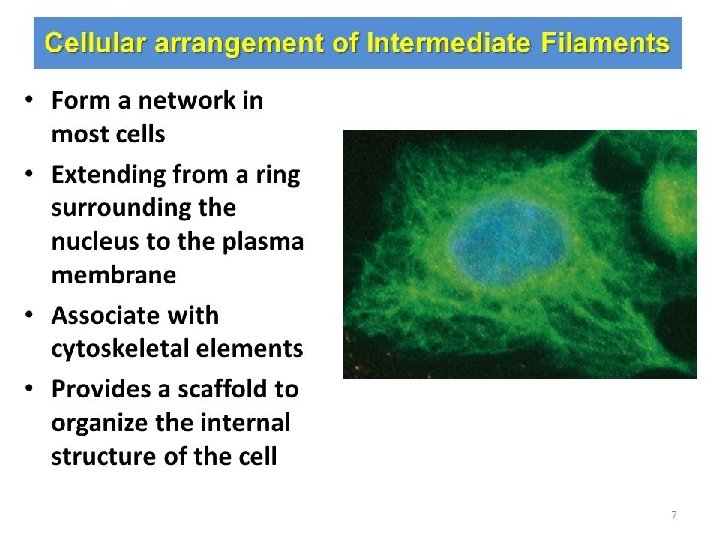 Cellular arrangement of Intermediate Filaments

• Form a network in most cells
• Extending from a ring surrounding the nucleus to the plasma membrane
• Associate with cytoskeletal elements
• Provides a scaffold to organize the internal structure of the cell

7